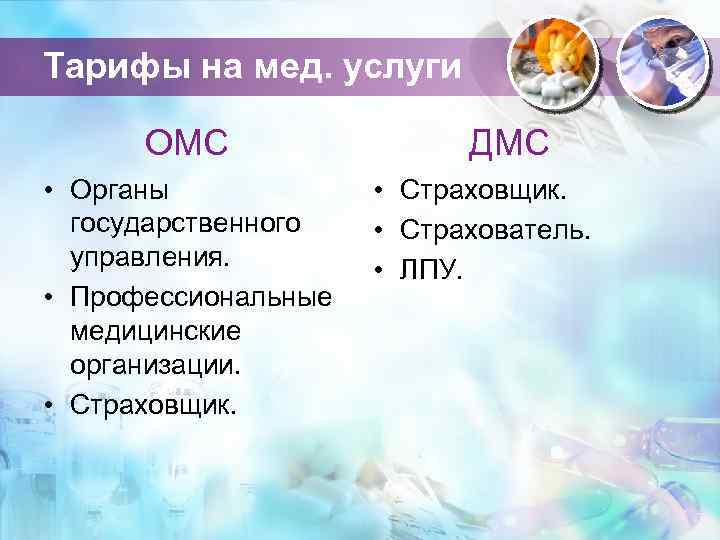 Тарифы на мед. услуги

ОМС

• Органы государственного управления.
• Профессиональные медицинские организации.
• Страховщик.

ДМС

• Страховщик.
• Страхователь.
• ЛПУ.